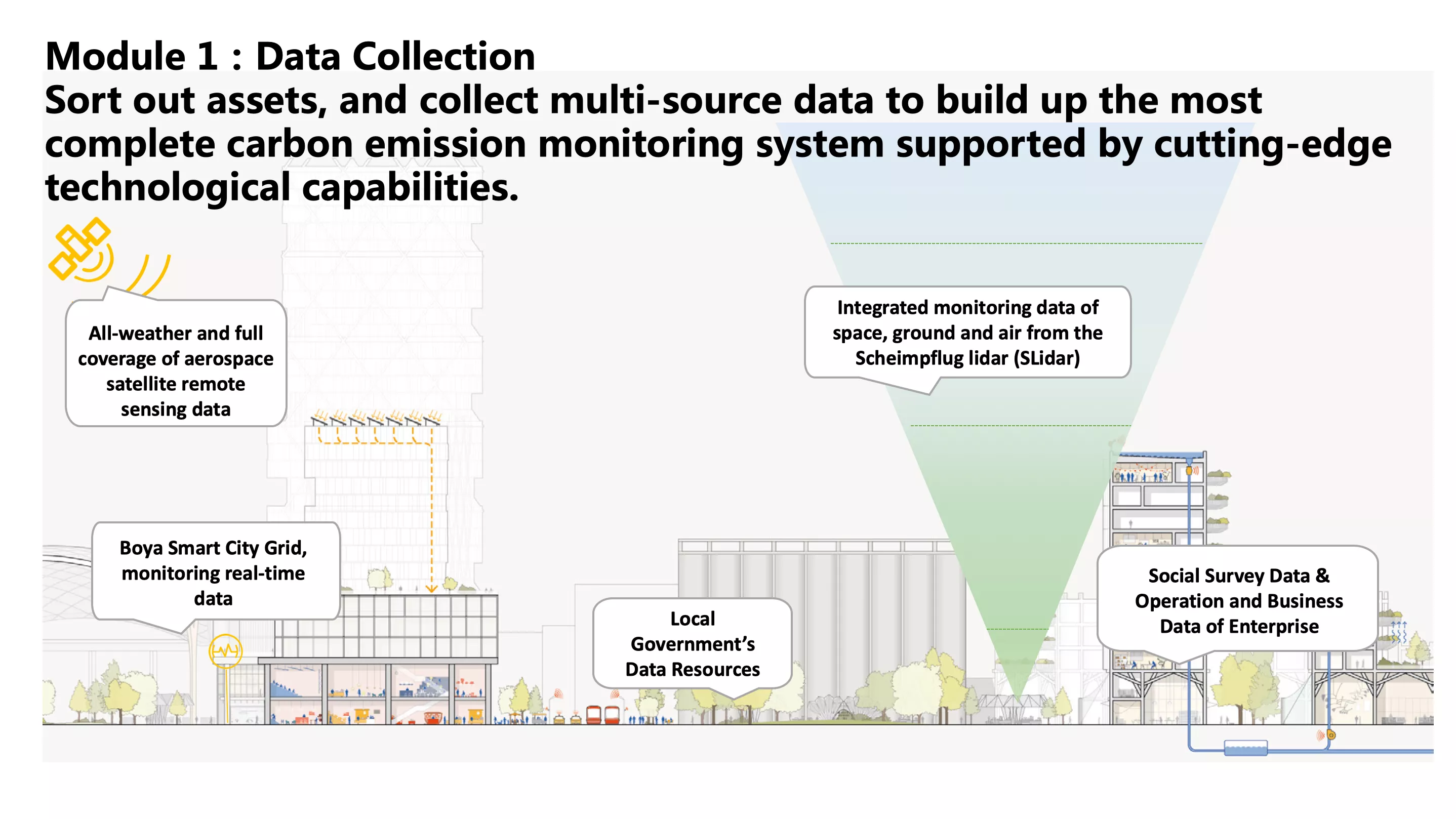 Module 1 : Data Collection
Sort out assets, and collect multi-source data to build up the most complete carbon emission monitoring system supported by cutting-edge technological capabilities.

All-weather and full coverage of aerospace satellite remote sensing data

Integrated monitoring data of space, ground and air from the Scheimpflug lidar (SLidar)

Boya Smart City Grid, monitoring real-time data

Local Government's Data Resources

Social Survey Data & Operation and Business Data of Enterprise